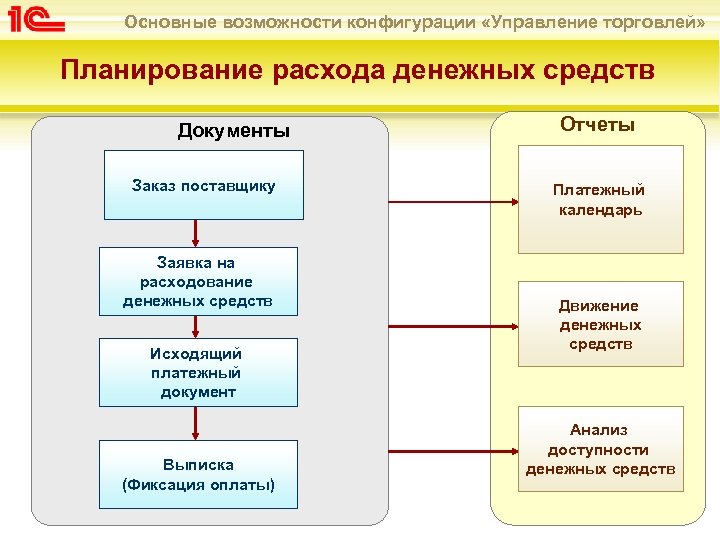 1С

Основные возможности конфигурации «Управление торговлей»

Планирование расхода денежных средств

Документы

Заказ поставщику

Заявка на расходование денежных средств

Исходящий платежный документ

Выписка (Фиксация оплаты)

Отчеты

Платежный календарь

Движение денежных средств

Анализ доступности денежных средств